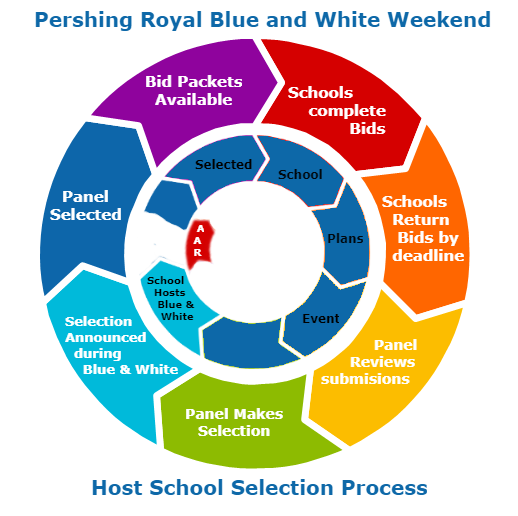 Pershing Royal Blue and White Weekend

Bid Packets Available

Schools complete Bids

Schools Return Bids by deadline

Panel Reviews submisions

Panel Makes Selection

Selection Announced during Blue & White

Panel Selected

Selected

School

Plans

Event

School Hosts Blue & White

A
A R

Host School Selection Process